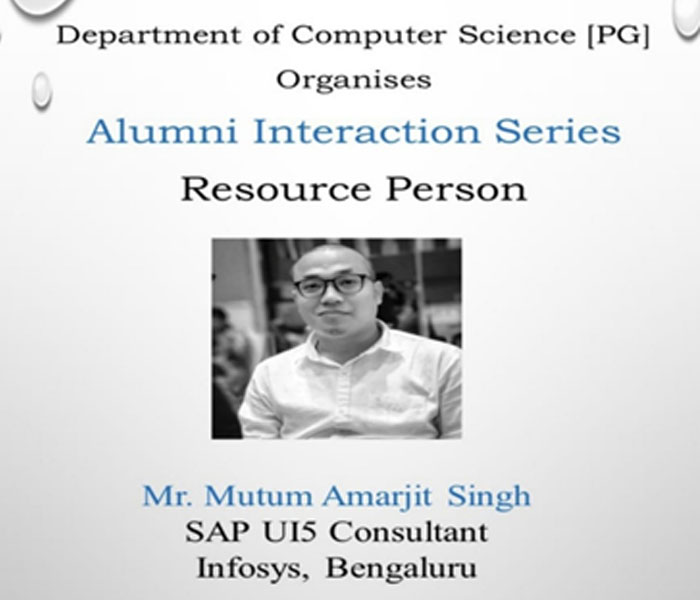 Department of Computer Science [PG]
Organises

Alumni Interaction Series

Resource Person

Mr. Mutum Amarjit Singh
SAP UI5 Consultant
Infosys, Bengaluru